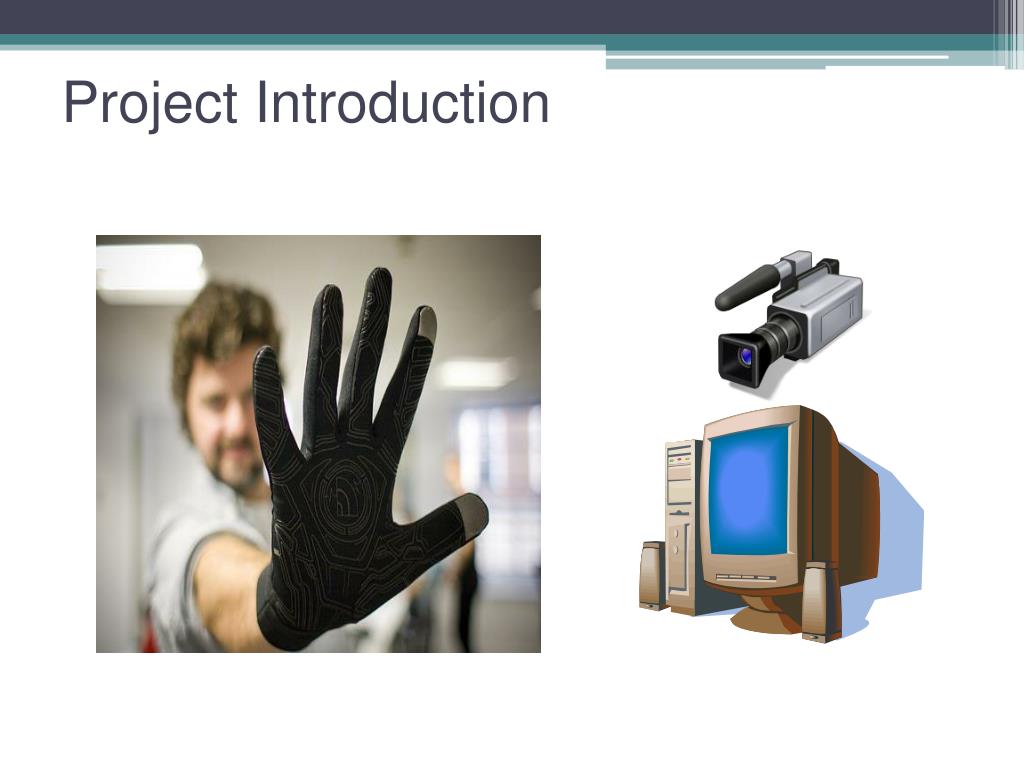 Project Introduction